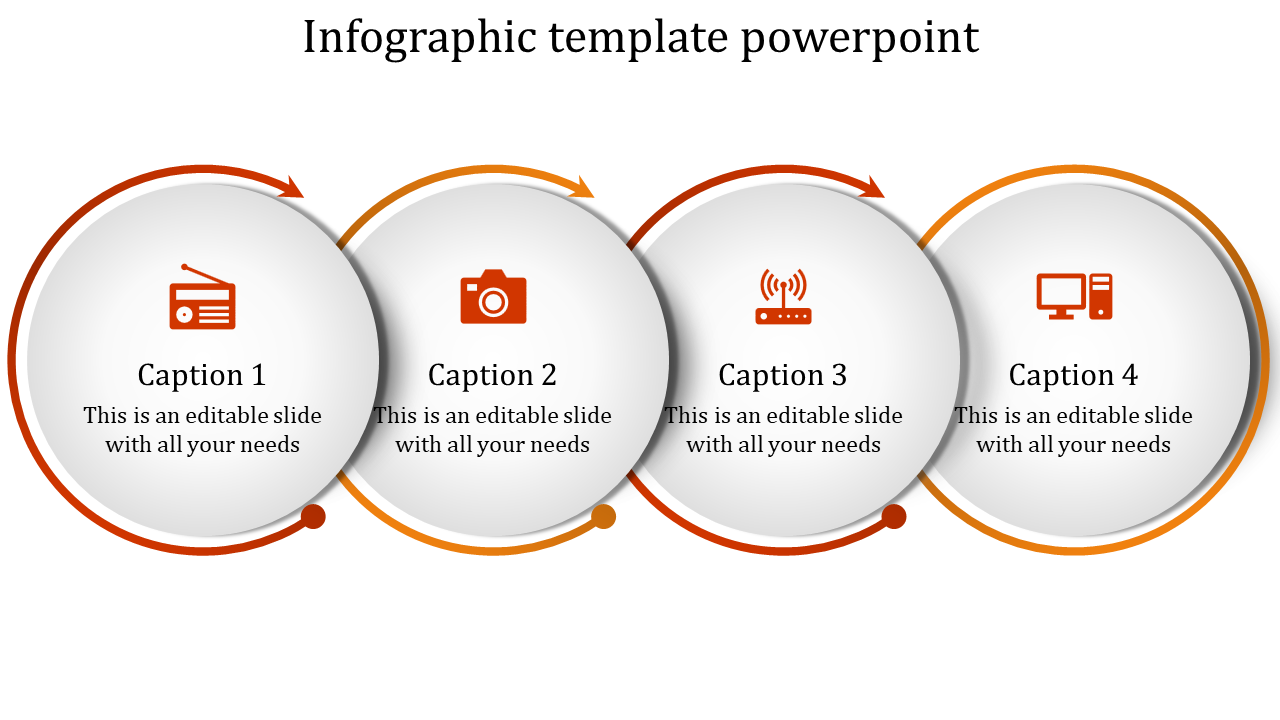 Infographic template powerpoint

Caption 1
This is an editable slide with all your needs

Caption 2
This is an editable slide with all your needs

Caption 3
This is an editable slide with all your needs

Caption 4
This is an editable slide with all your needs